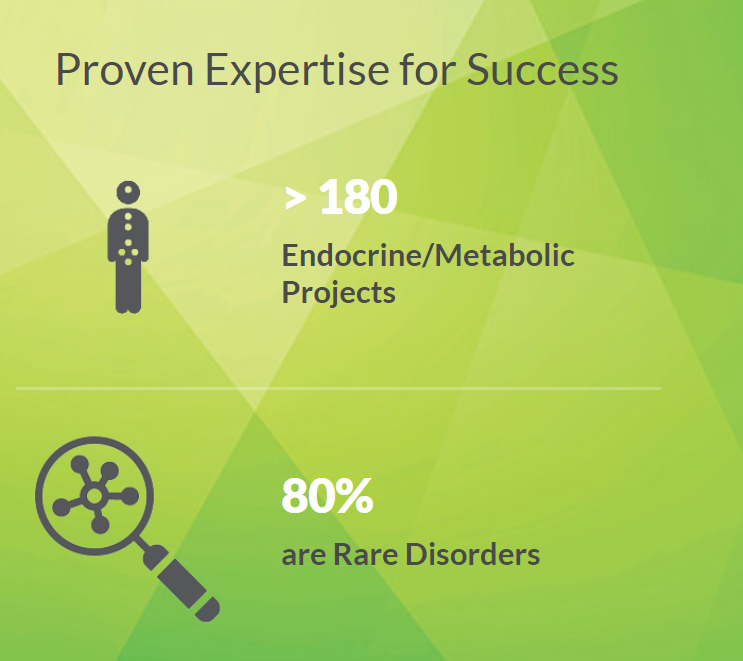 Proven Expertise for Success

> 180

Endocrine/Metabolic Projects

80%

are Rare Disorders